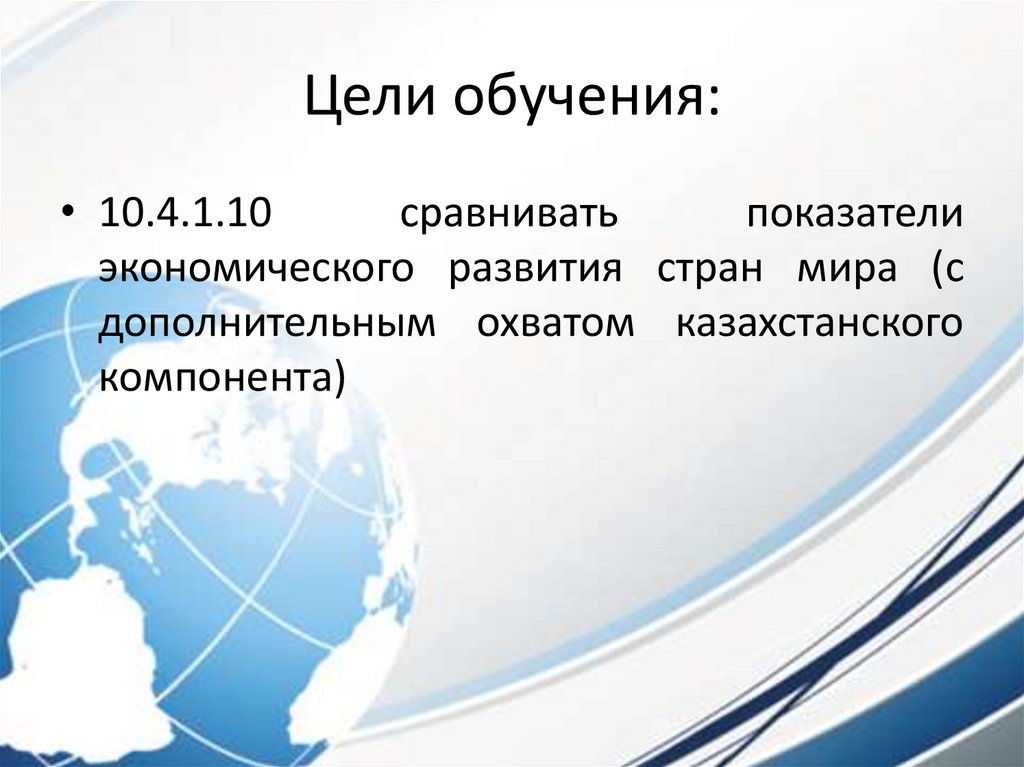 Цели обучения:

• 10.4.1.10 сравнивать показатели экономического развития стран мира (с дополнительным охватом казахстанского компонента)